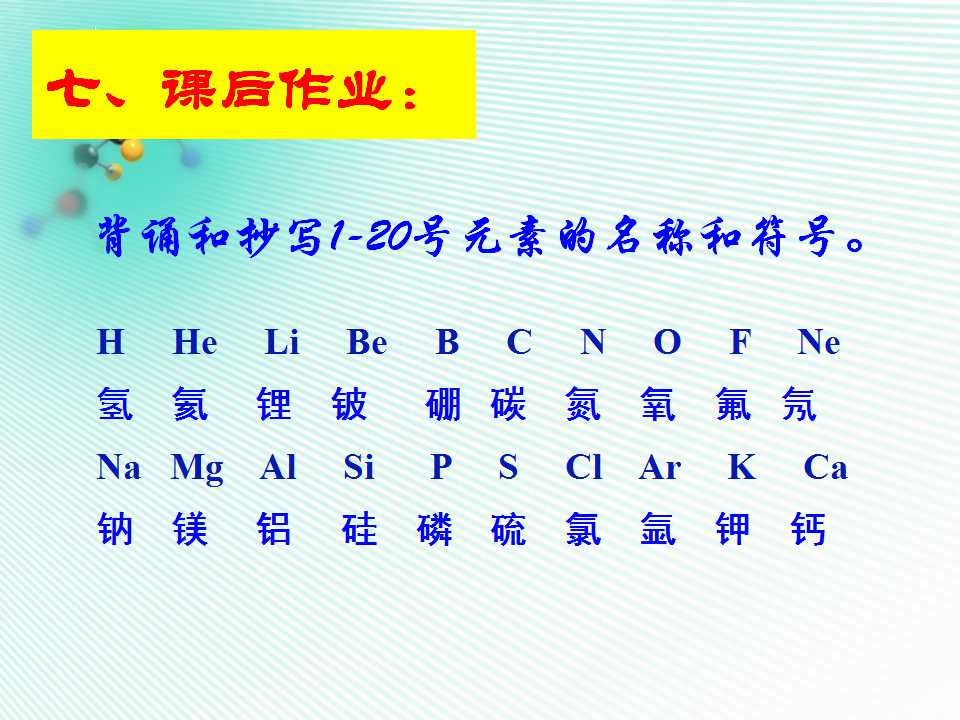 七、课后作业：

背诵和抄写1-20号元素的名称和符号。

H He Li Be B C N O F Ne
氢 氦 锂 铍 硼 碳 氮 氧 氟 氖
Na Mg Al Si P S Cl Ar K Ca
钠 镁 铝 硅 磷 硫 氯 氩 钾 钙